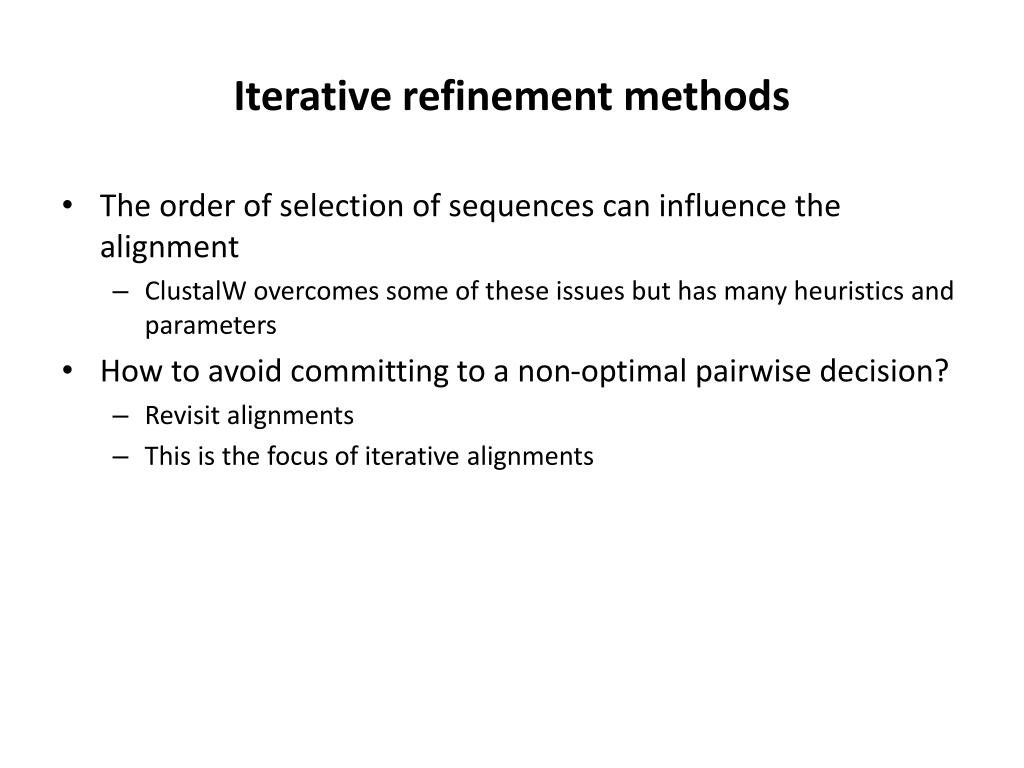 Iterative refinement methods

• The order of selection of sequences can influence the alignment
– ClustalW overcomes some of these issues but has many heuristics and parameters
• How to avoid committing to a non-optimal pairwise decision?
– Revisit alignments
– This is the focus of iterative alignments